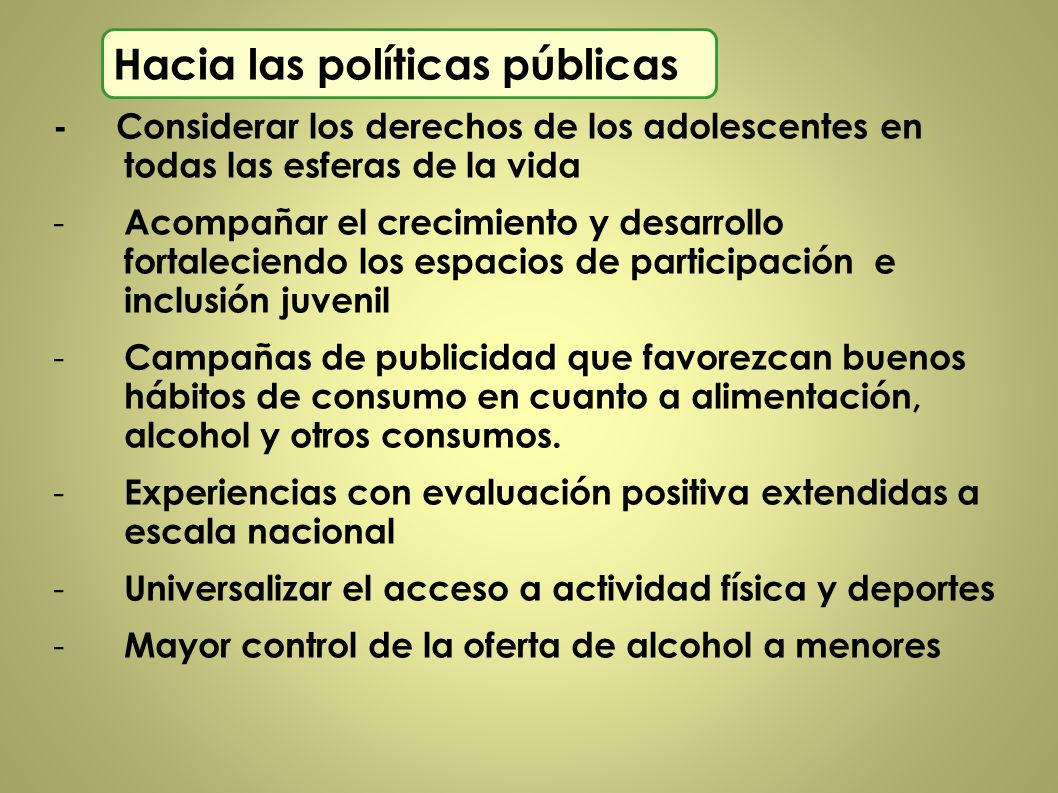 Hacia las políticas públicas

- Considerar los derechos de los adolescentes en todas las esferas de la vida

- Acompañar el crecimiento y desarrollo fortaleciendo los espacios de participación e inclusión juvenil

- Campañas de publicidad que favorezcan buenos hábitos de consumo en cuanto a alimentación, alcohol y otros consumos.

- Experiencias con evaluación positiva extendidas a escala nacional

- Universalizar el acceso a actividad física y deportes

- Mayor control de la oferta de alcohol a menores